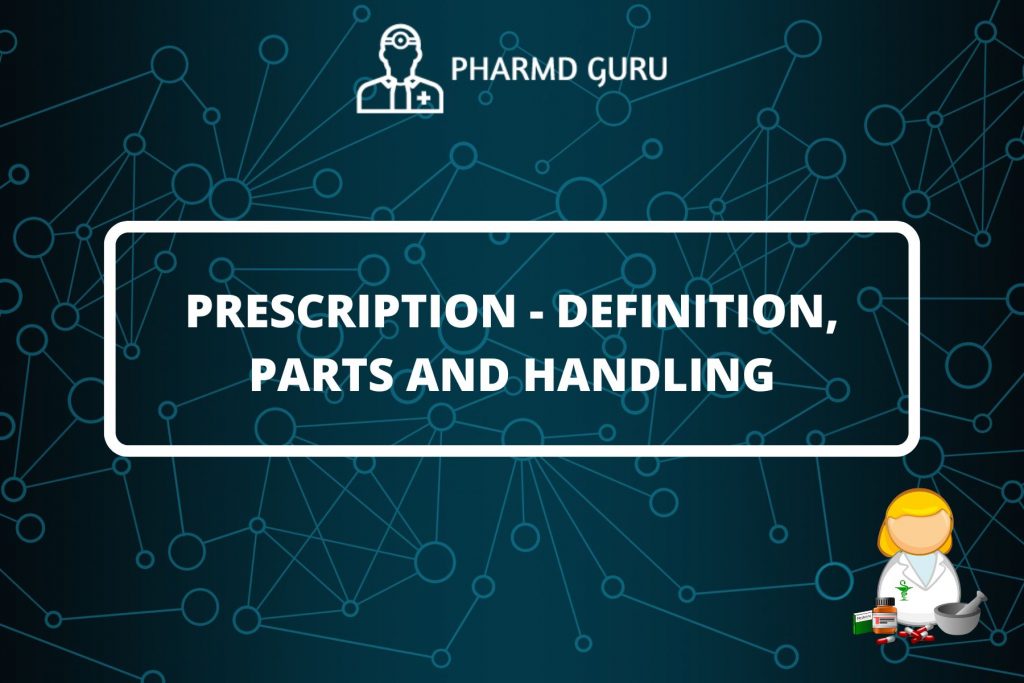 PHARMD GURU

PRESCRIPTION - DEFINITION, PARTS AND HANDLING